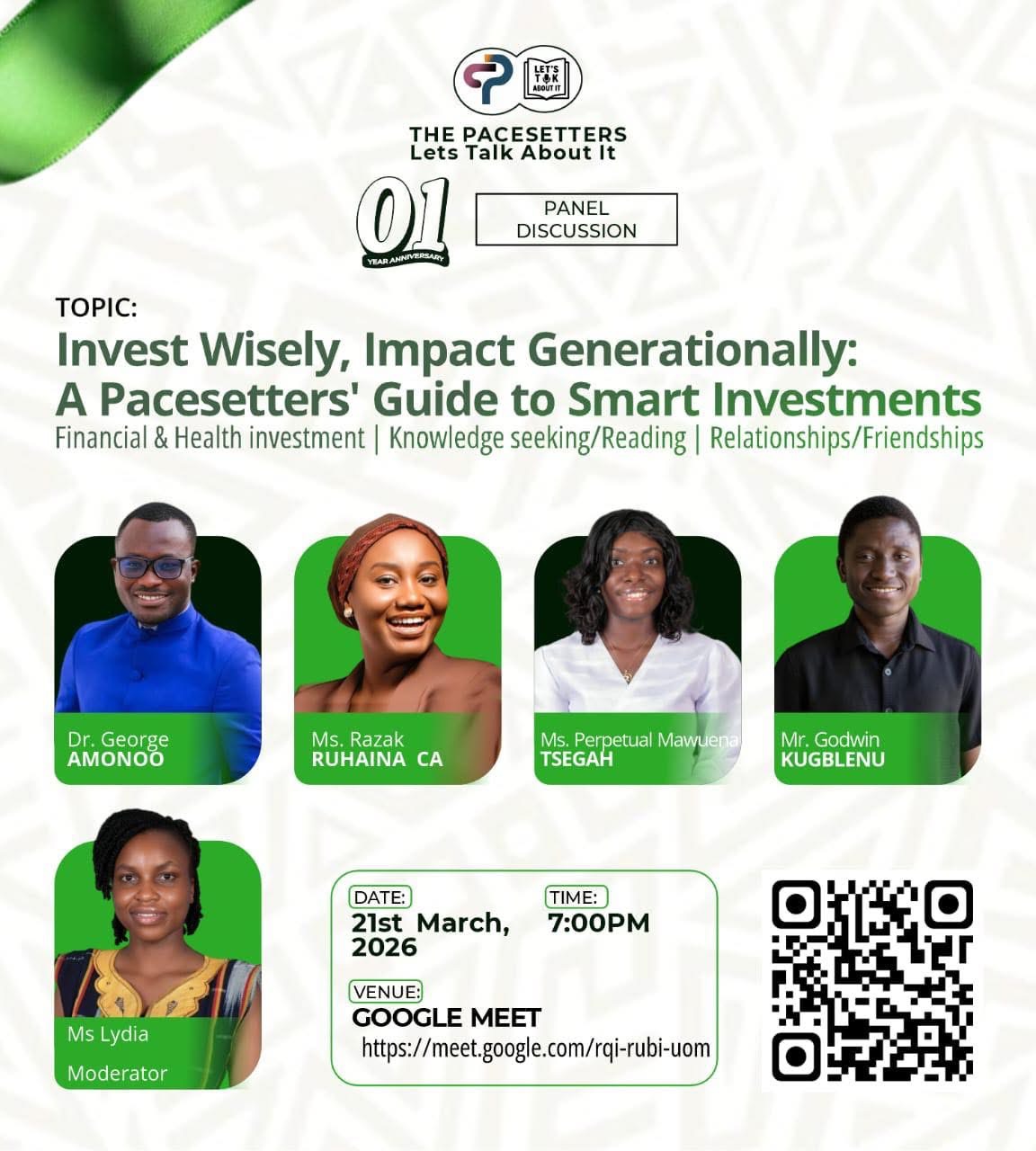 LET'S TALK ABOUT IT

THE PACESETTERS
Lets Talk About It

01
YEAR ANNIVERSARY

PANEL DISCUSSION

TOPIC:
Invest Wisely, Impact Generationally:
A Pacesetters' Guide to Smart Investments
Financial & Health investment | Knowledge seeking/Reading | Relationships/Friendships

Dr. George
AMONOO

Ms. Razak
RUHAINA CA

Ms. Perpetual Mawuena
TSEGAH

Mr. Godwin
KUGBLENU

Ms Lydia
Moderator

DATE:
21st March, 2026

TIME:
7:00PM

VENUE:
GOOGLE MEET
https://meet.google.com/rqi-rubi-uom